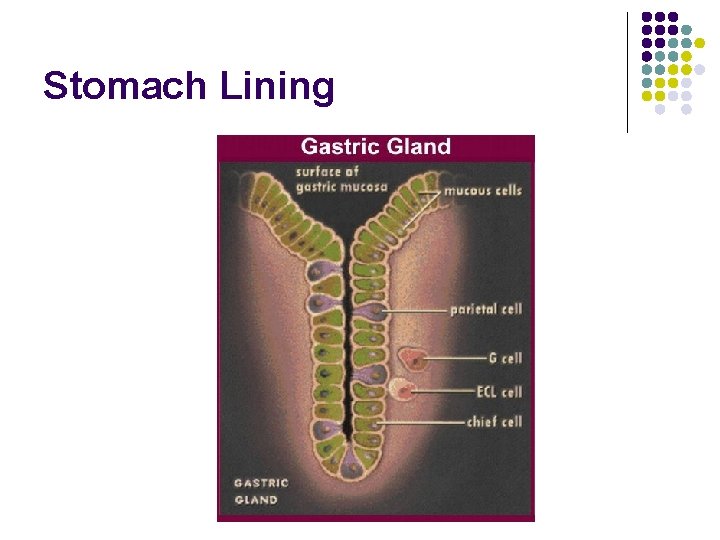 Stomach Lining

Gastric Gland

surface of gastric mucosa

mucous cells

parietal cell

G cell

ECL cell

chief cell

GASTRIC GLAND